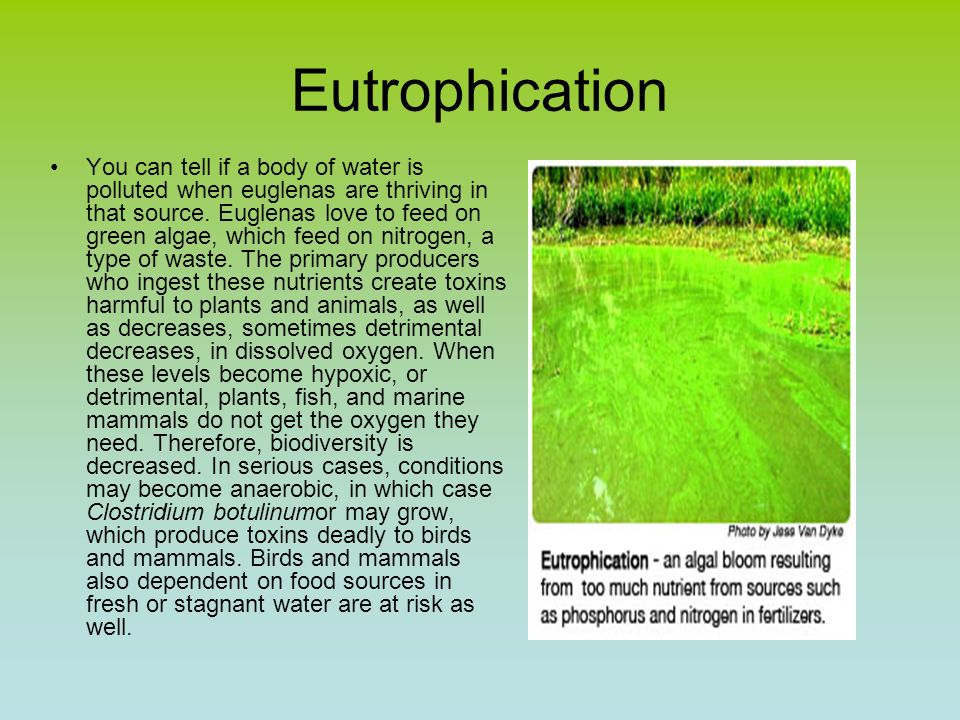 Eutrophication

• You can tell if a body of water is polluted when euglenas are thriving in that source. Euglenas love to feed on green algae, which feed on nitrogen, a type of waste. The primary producers who ingest these nutrients create toxins harmful to plants and animals, as well as decreases, sometimes detrimental decreases, in dissolved oxygen. When these levels become hypoxic, or detrimental, plants, fish, and marine mammals do not get the oxygen they need. Therefore, biodiversity is decreased. In serious cases, conditions may become anaerobic, in which case Clostridium botulinumor may grow, which produce toxins deadly to birds and mammals. Birds and mammals also dependent on food sources in fresh or stagnant water are at risk as well.

Photo by Jess Van Dyke

Eutrophication - an algal bloom resulting from too much nutrient from sources such as phosphorus and nitrogen in fertilizers.